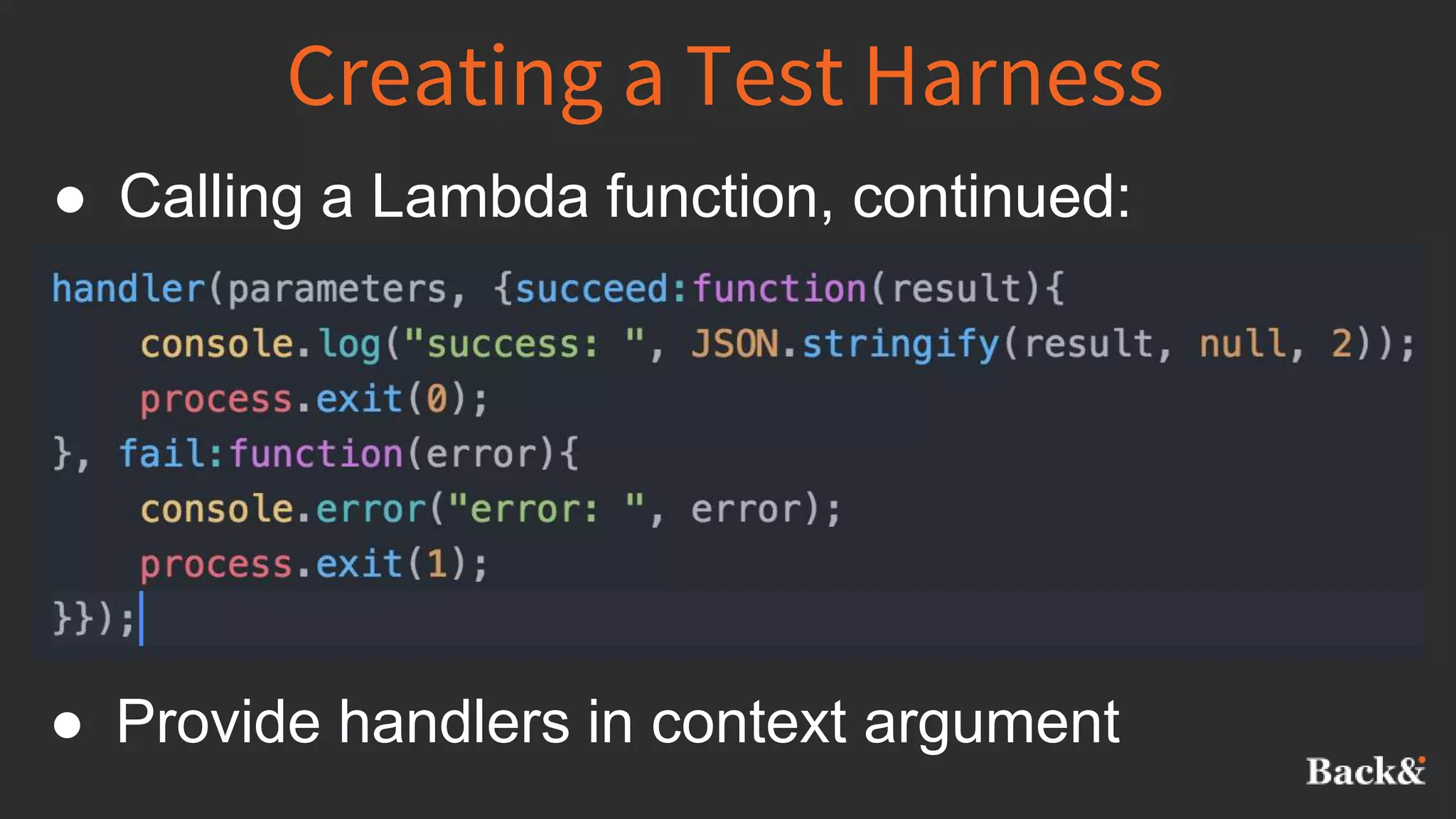 Creating a Test Harness

● Calling a Lambda function, continued:

handler(parameters, {succeed:function(result){
    console.log("success: ", JSON.stringify(result, null, 2));
    process.exit(0);
}, fail:function(error){
    console.error("error: ", error);
    process.exit(1);
}});

● Provide handlers in context argument

Back&